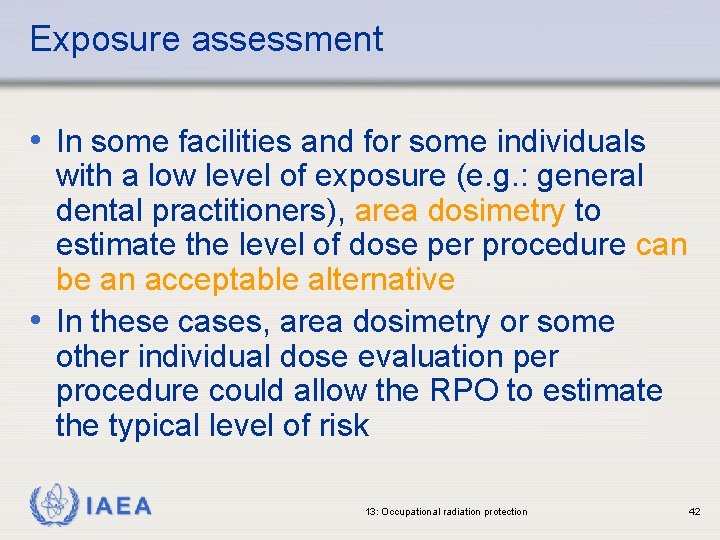 Exposure assessment

• In some facilities and for some individuals with a low level of exposure (e.g.: general dental practitioners), area dosimetry to estimate the level of dose per procedure can be an acceptable alternative

• In these cases, area dosimetry or some other individual dose evaluation per procedure could allow the RPO to estimate the typical level of risk

IAEA

13: Occupational radiation protection

42